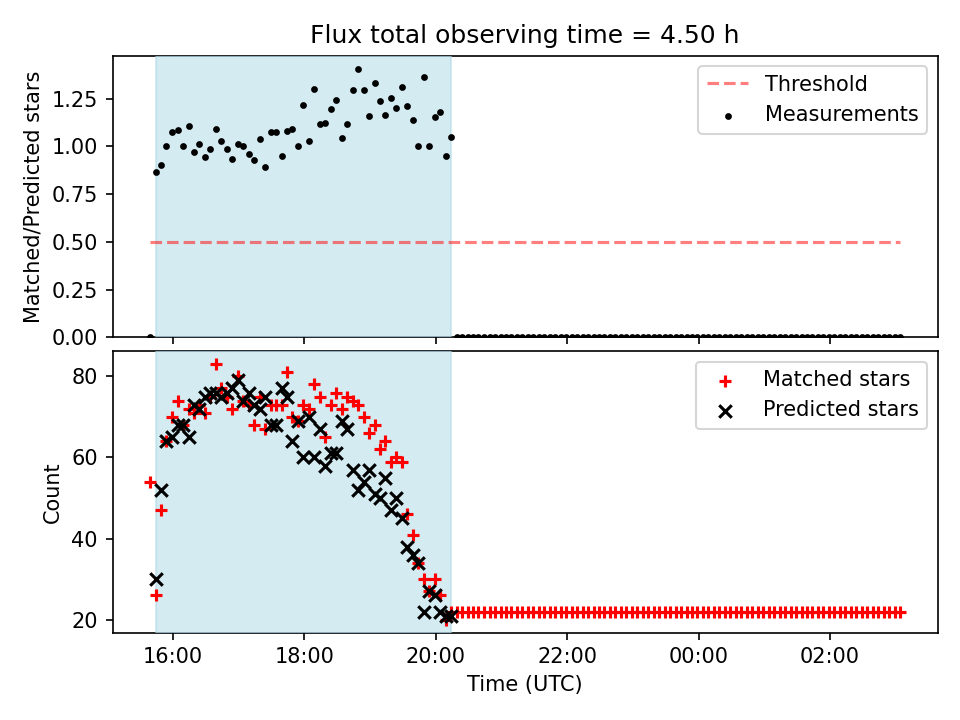 Flux total observing time = 4.50 h

Matched/Predicted stars

1.25
1.00
0.75
0.50
0.25
0.00

Threshold
Measurements

Count

80
60
40
20

Matched stars
Predicted stars

16:00
18:00
20:00
22:00
00:00
02:00

Time (UTC)